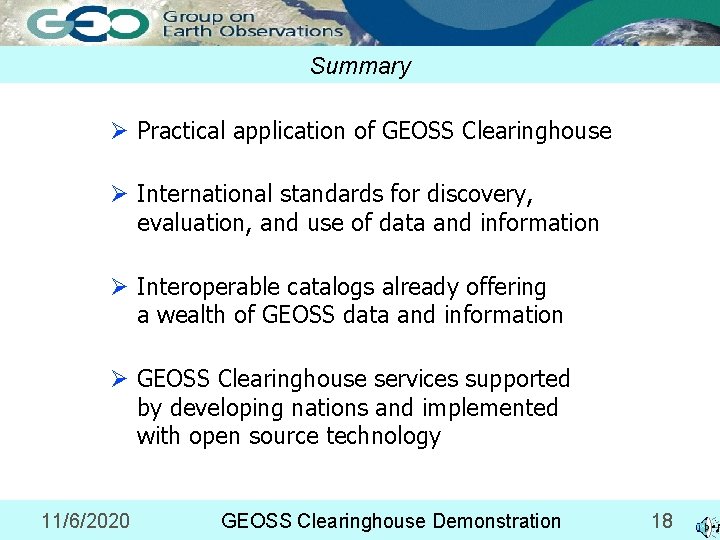 GEO Group on Earth Observations

Summary

➢ Practical application of GEOSS Clearinghouse

➢ International standards for discovery, evaluation, and use of data and information

➢ Interoperable catalogs already offering a wealth of GEOSS data and information

➢ GEOSS Clearinghouse services supported by developing nations and implemented with open source technology

11/6/2020 GEOSS Clearinghouse Demonstration 18